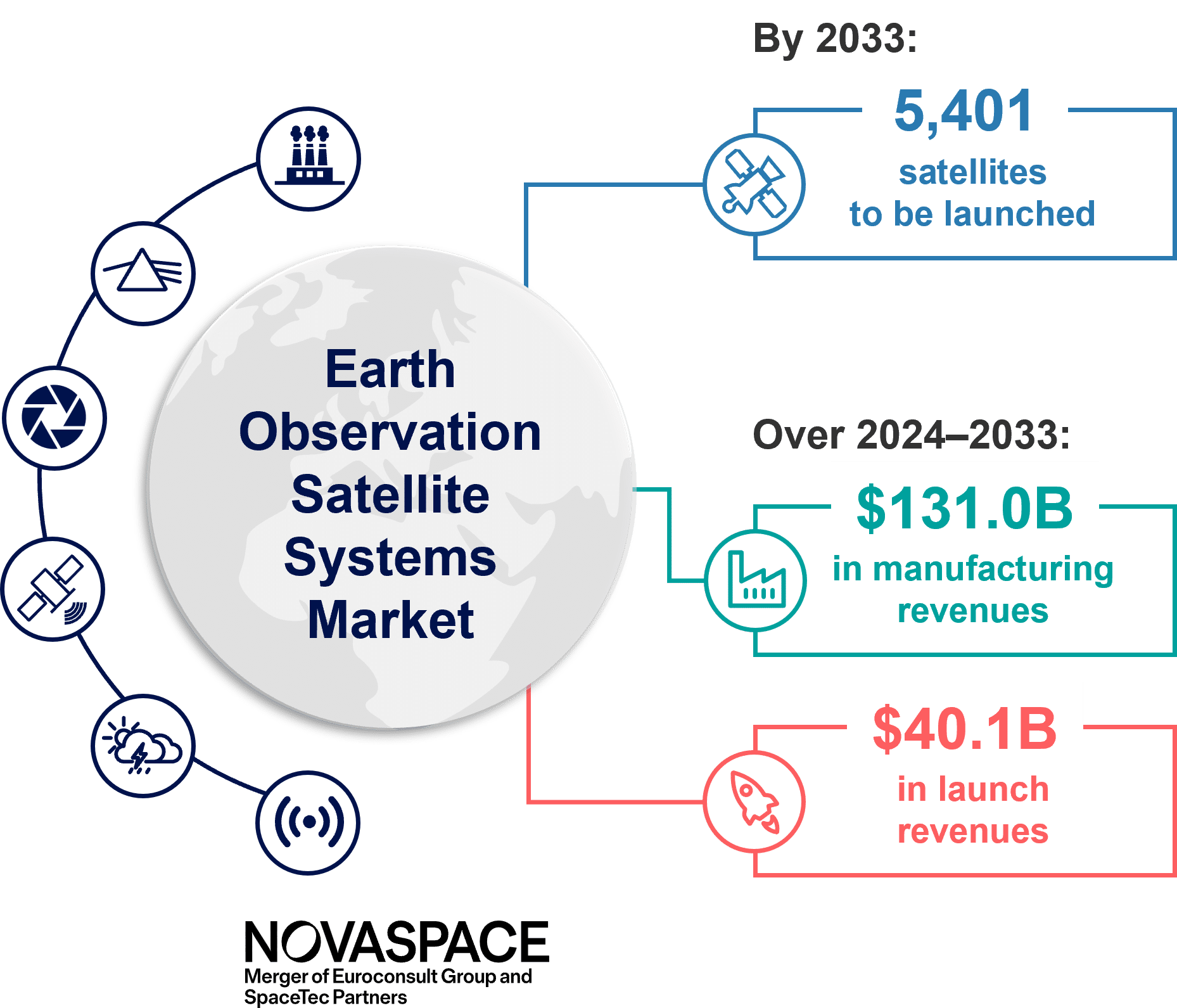 Earth Observation Satellite Systems Market

By 2033:

5,401
satellites to be launched

Over 2024–2033:

$131.0B
in manufacturing revenues

$40.1B
in launch revenues

NOVASPACE
Merger of Euroconsult Group and SpaceTec Partners